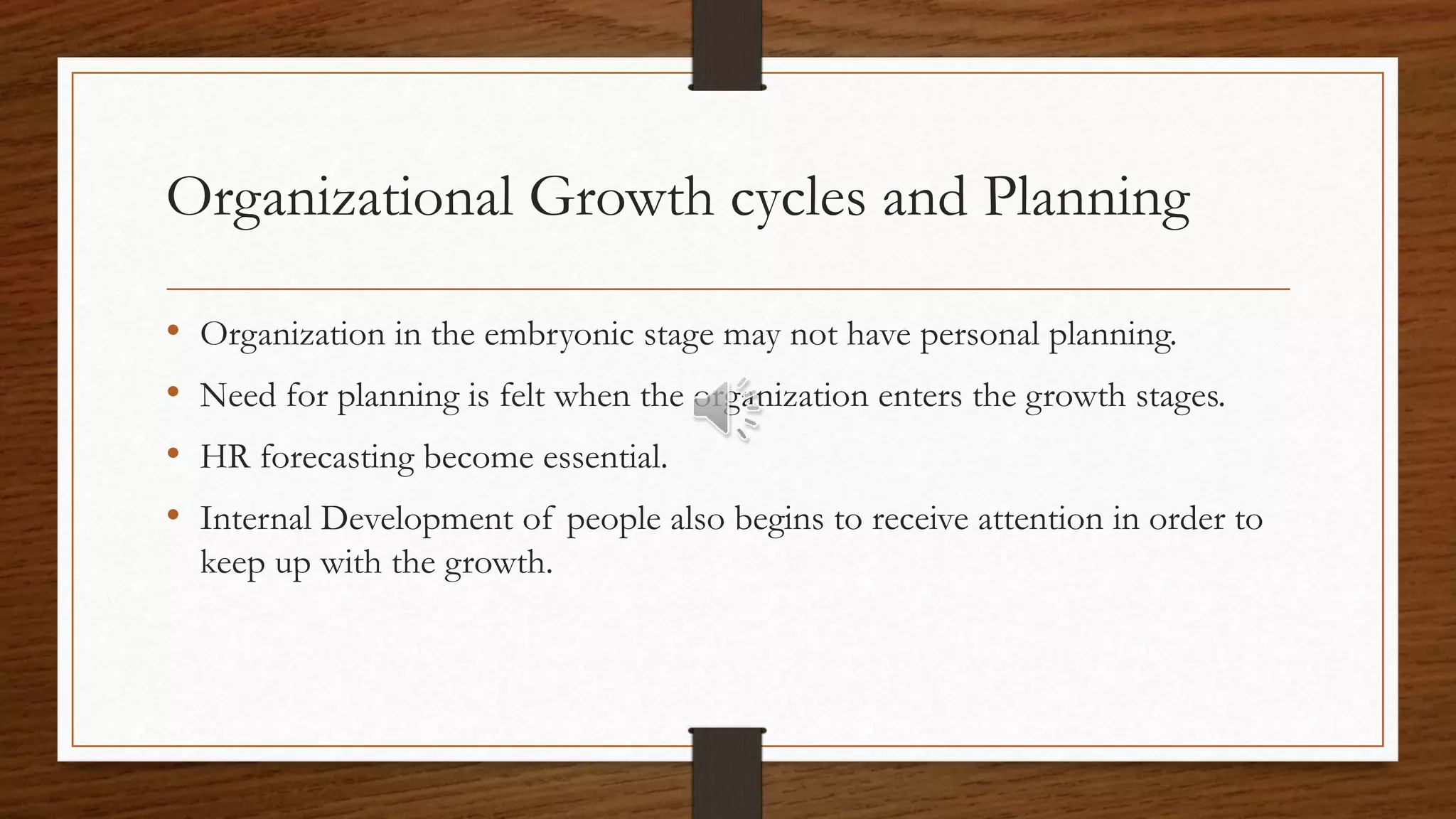 Organizational Growth cycles and Planning

• Organization in the embryonic stage may not have personal planning.

• Need for planning is felt when the organization enters the growth stages.

• HR forecasting become essential.

• Internal Development of people also begins to receive attention in order to keep up with the growth.